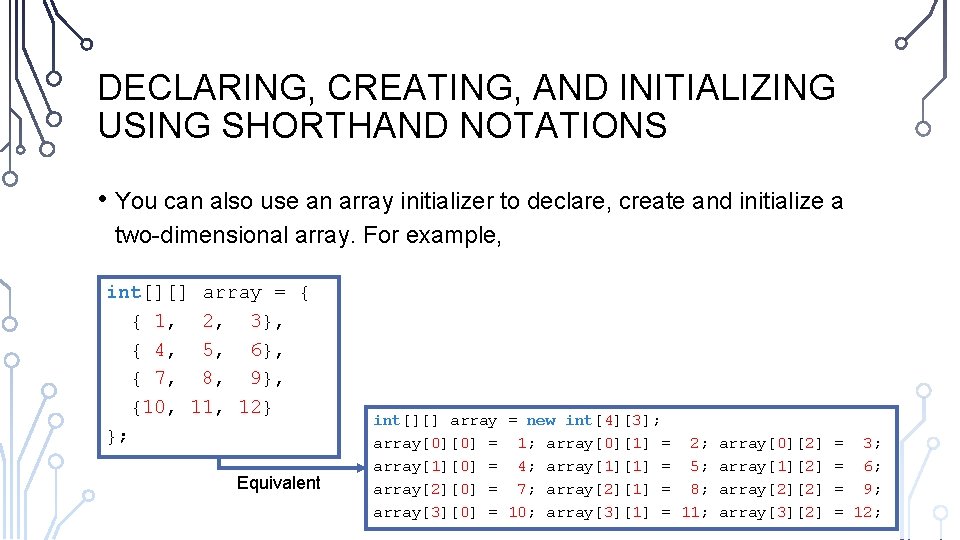 DECLARING, CREATING, AND INITIALIZING USING SHORTHAND NOTATIONS

• You can also use an array initializer to declare, create and initialize a two-dimensional array. For example,

int[][] array = {
  { 1,  2,  3},
  { 4,  5,  6},
  { 7,  8,  9},
  {10, 11, 12}
};

Equivalent

int[][] array = new int[4][3];
array[0][0] =  1; array[0][1] =  2; array[0][2] =  3;
array[1][0] =  4; array[1][1] =  5; array[1][2] =  6;
array[2][0] =  7; array[2][1] =  8; array[2][2] =  9;
array[3][0] = 10; array[3][1] = 11; array[3][2] = 12;